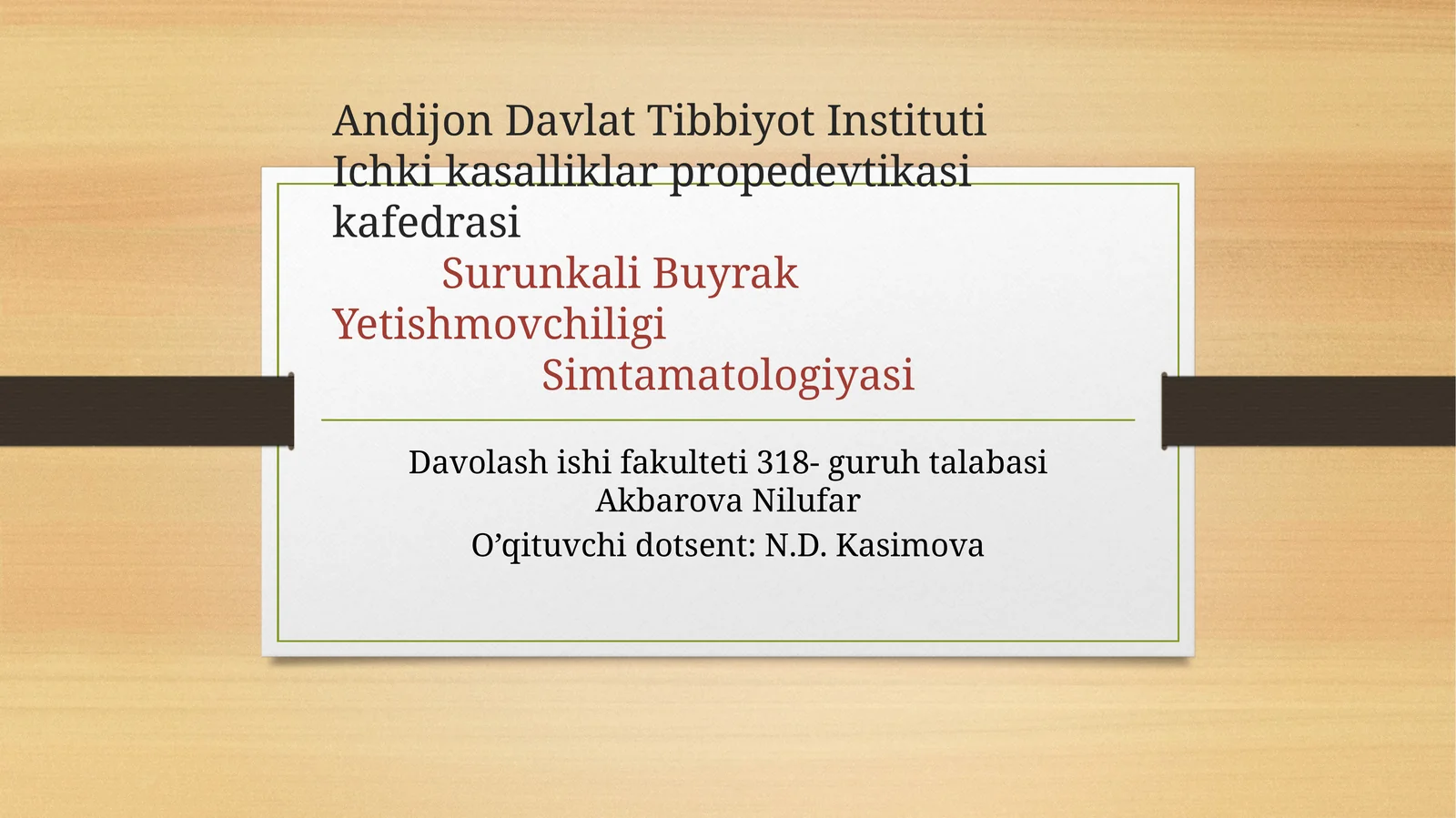 Andijon Davlat Tibbiyot Instituti Ichki kasalliklar propedevtikasi kafedrasi

Surunkali Buyrak Yetishmovchiligi Simtamatologiyasi

Davolash ishi fakulteti 318- guruh talabasi Akbarova Nilufar

O’qituvchi dotsent: N.D. Kasimova